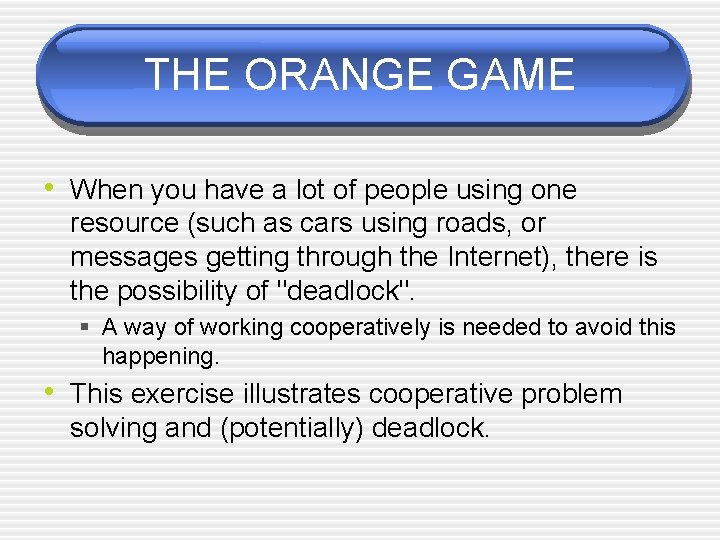 THE ORANGE GAME

• When you have a lot of people using one resource (such as cars using roads, or messages getting through the Internet), there is the possibility of "deadlock".

▪ A way of working cooperatively is needed to avoid this happening.

• This exercise illustrates cooperative problem solving and (potentially) deadlock.